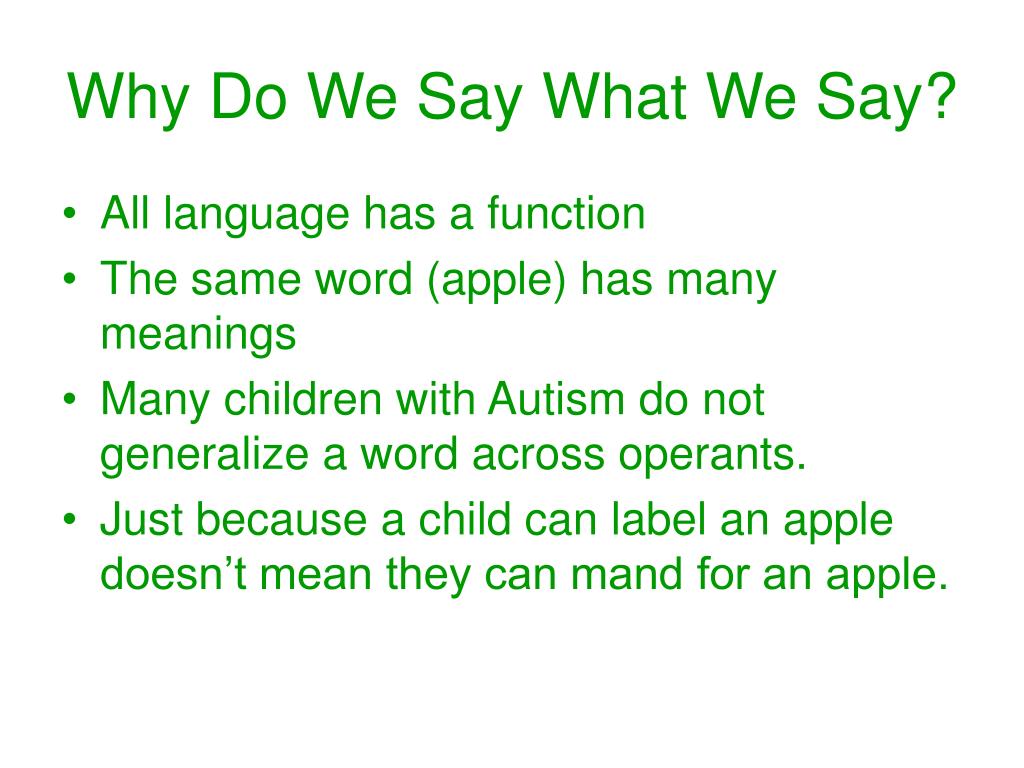 Why Do We Say What We Say?

• All language has a function
• The same word (apple) has many meanings
• Many children with Autism do not generalize a word across operants.
• Just because a child can label an apple doesn’t mean they can mand for an apple.